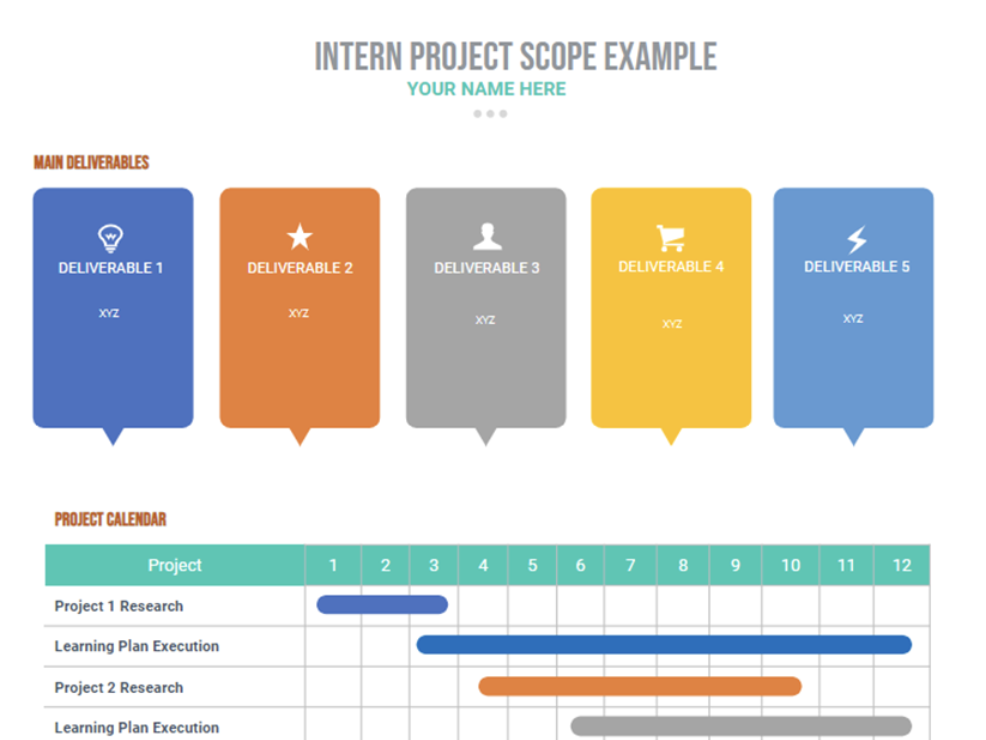 INTERN PROJECT SCOPE EXAMPLE
YOUR NAME HERE

MAIN DELIVERABLES

DELIVERABLE 1
XYZ

DELIVERABLE 2
XYZ

DELIVERABLE 3
XYZ

DELIVERABLE 4
XYZ

DELIVERABLE 5
XYZ

PROJECT CALENDAR

| Project | 1 | 2 | 3 | 4 | 5 | 6 | 7 | 8 | 9 | 10 | 11 | 12 |
|---|---|---|---|---|---|---|---|---|---|---|---|---|
| Project 1 Research | | | | | | | | | | | | |
| Learning Plan Execution | | | | | | | | | | | | |
| Project 2 Research | | | | | | | | | | | | |
| Learning Plan Execution | | | | | | | | | | | | |